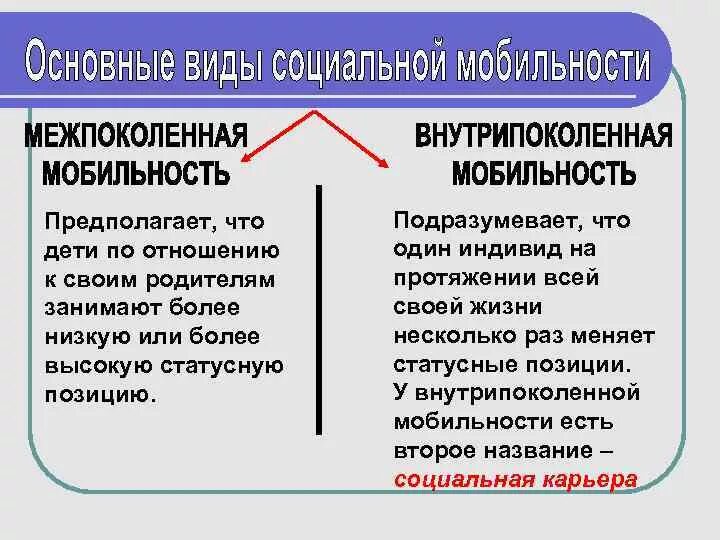 Основные виды социальной мобильности

МЕЖПОКОЛЕННАЯ МОБИЛЬНОСТЬ

Предполагает, что дети по отношению к своим родителям занимают более низкую или более высокую статусную позицию.

ВНУТРИПОКОЛЕННАЯ МОБИЛЬНОСТЬ

Подразумевает, что один индивид на протяжении всей своей жизни несколько раз меняет статусные позиции. У внутрипоколенной мобильности есть второе название – социальная карьера